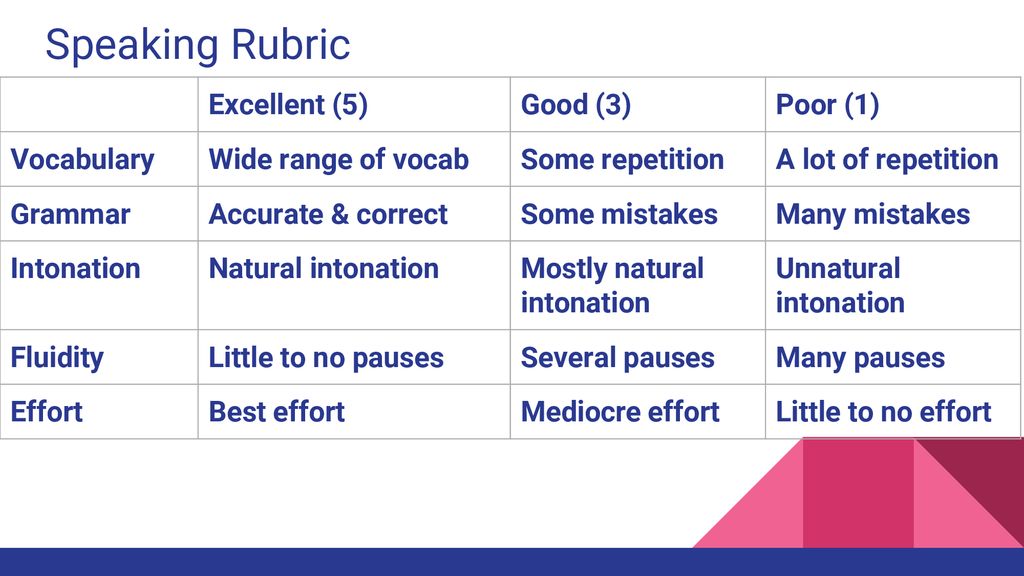 Speaking Rubric

| | Excellent (5) | Good (3) | Poor (1) |
|---|---|---|---|
| Vocabulary | Wide range of vocab | Some repetition | A lot of repetition |
| Grammar | Accurate & correct | Some mistakes | Many mistakes |
| Intonation | Natural intonation | Mostly natural intonation | Unnatural intonation |
| Fluidity | Little to no pauses | Several pauses | Many pauses |
| Effort | Best effort | Mediocre effort | Little to no effort |